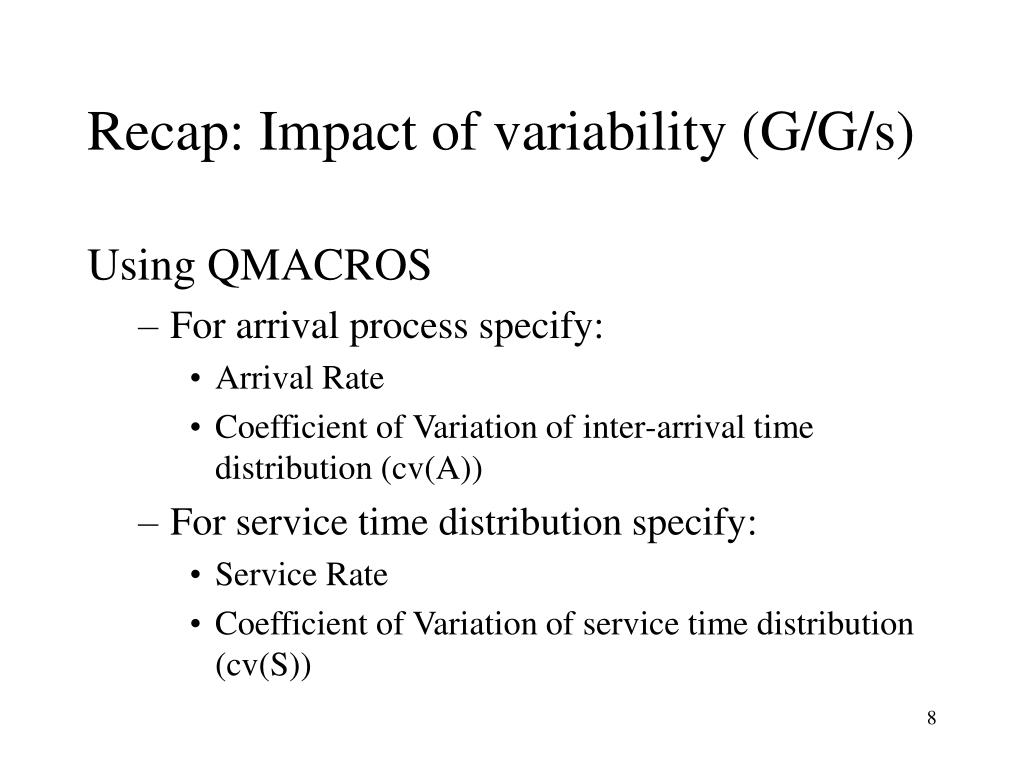 Recap: Impact of variability (G/G/s)

Using QMACROS

– For arrival process specify:

• Arrival Rate

• Coefficient of Variation of inter-arrival time distribution (cv(A))

– For service time distribution specify:

• Service Rate

• Coefficient of Variation of service time distribution (cv(S))

8